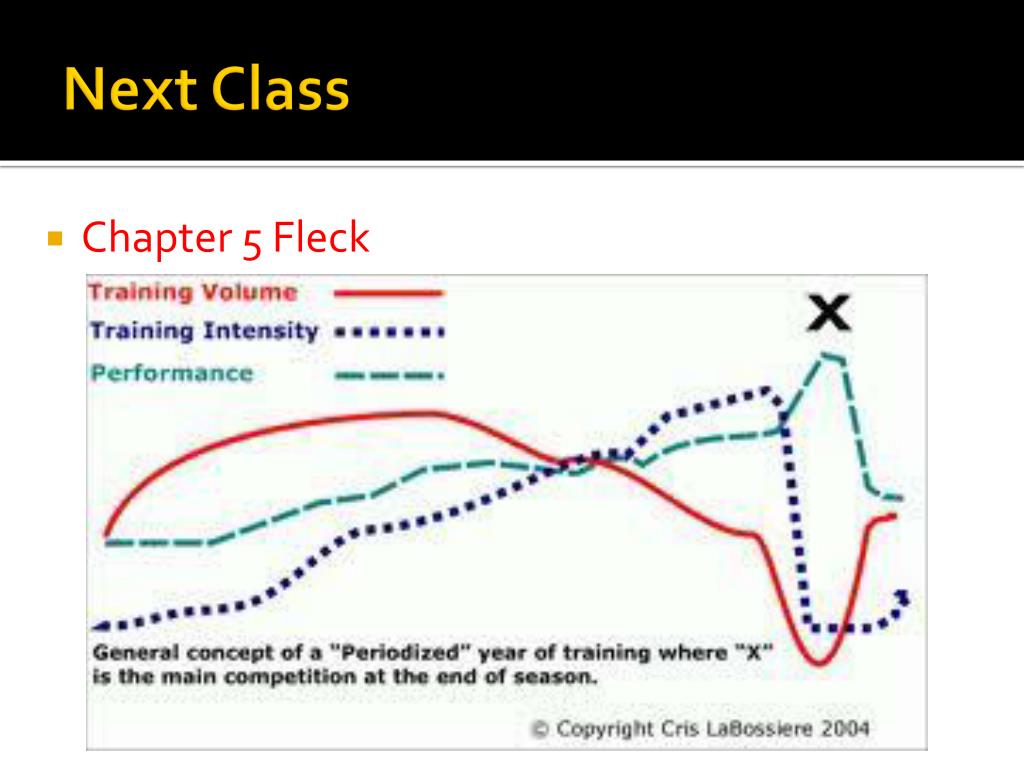 Next Class

Chapter 5 Fleck

Training Volume
Training Intensity
Performance

X

General concept of a "Periodized" year of training where "X" is the main competition at the end of season.

© Copyright Cris LaBossiere 2004